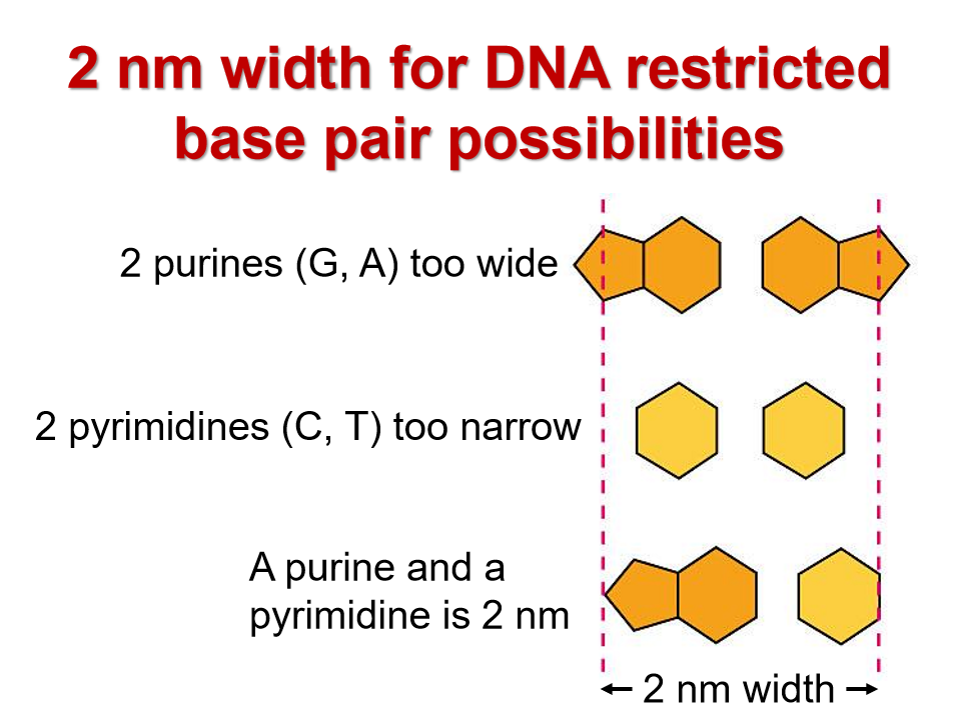 2 nm width for DNA restricted base pair possibilities

2 purines (G, A) too wide

2 pyrimidines (C, T) too narrow

A purine and a pyrimidine is 2 nm

← 2 nm width →